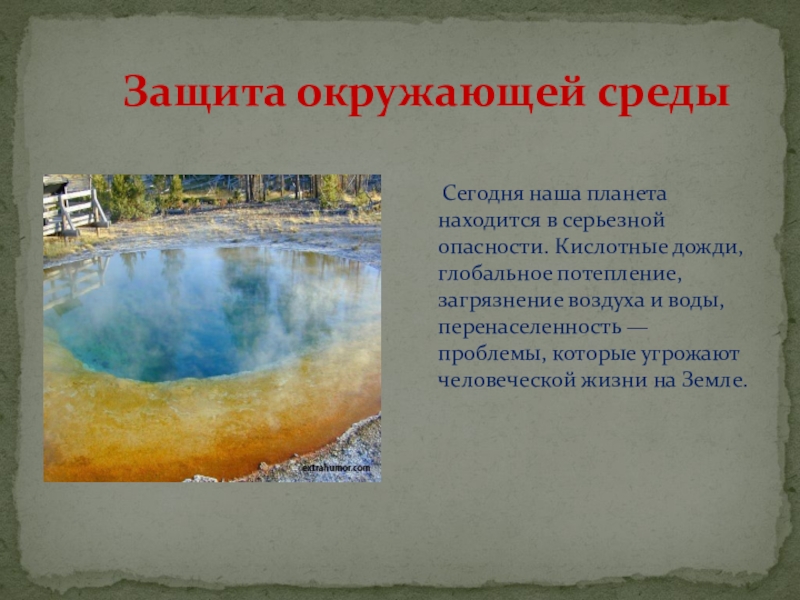 Защита окружающей среды

Сегодня наша планета находится в серьезной опасности. Кислотные дожди, глобальное потепление, загрязнение воздуха и воды, перенаселенность — проблемы, которые угрожают человеческой жизни на Земле.

extrahumor.com